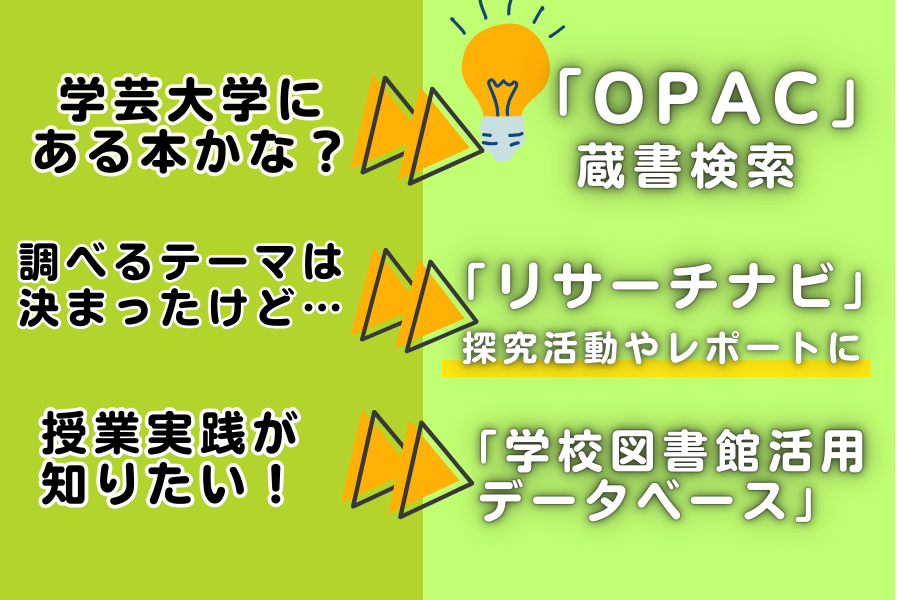 学芸大学にある本かな？

「OPAC」
蔵書検索

調べるテーマは決まったけど…

「リサーチナビ」
探究活動やレポートに

授業実践が知りたい！

「学校図書館活用データベース」